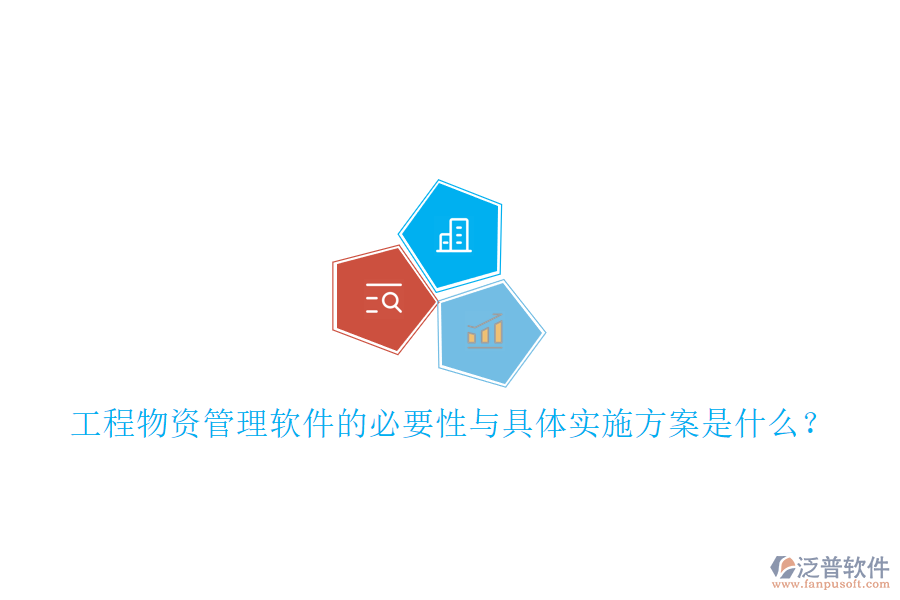 工程物资管理软件的必要性与具体实施方案是什么？

泛普软件
www.fanpusoft.com